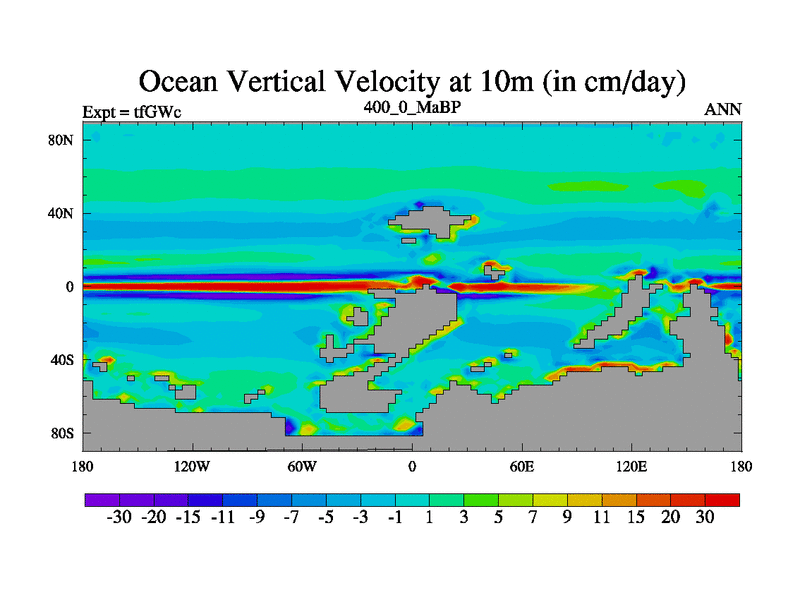 Ocean Vertical Velocity at 10m (in cm/day)

Expt = tfGWc

400_0_MaBP

ANN

80N

40N

0

40S

80S

180

120W

60W

0

60E

120E

180

-30 -20 -15 -11 -9 -7 -5 -3 -1 1 3 5 7 9 11 15 20 30